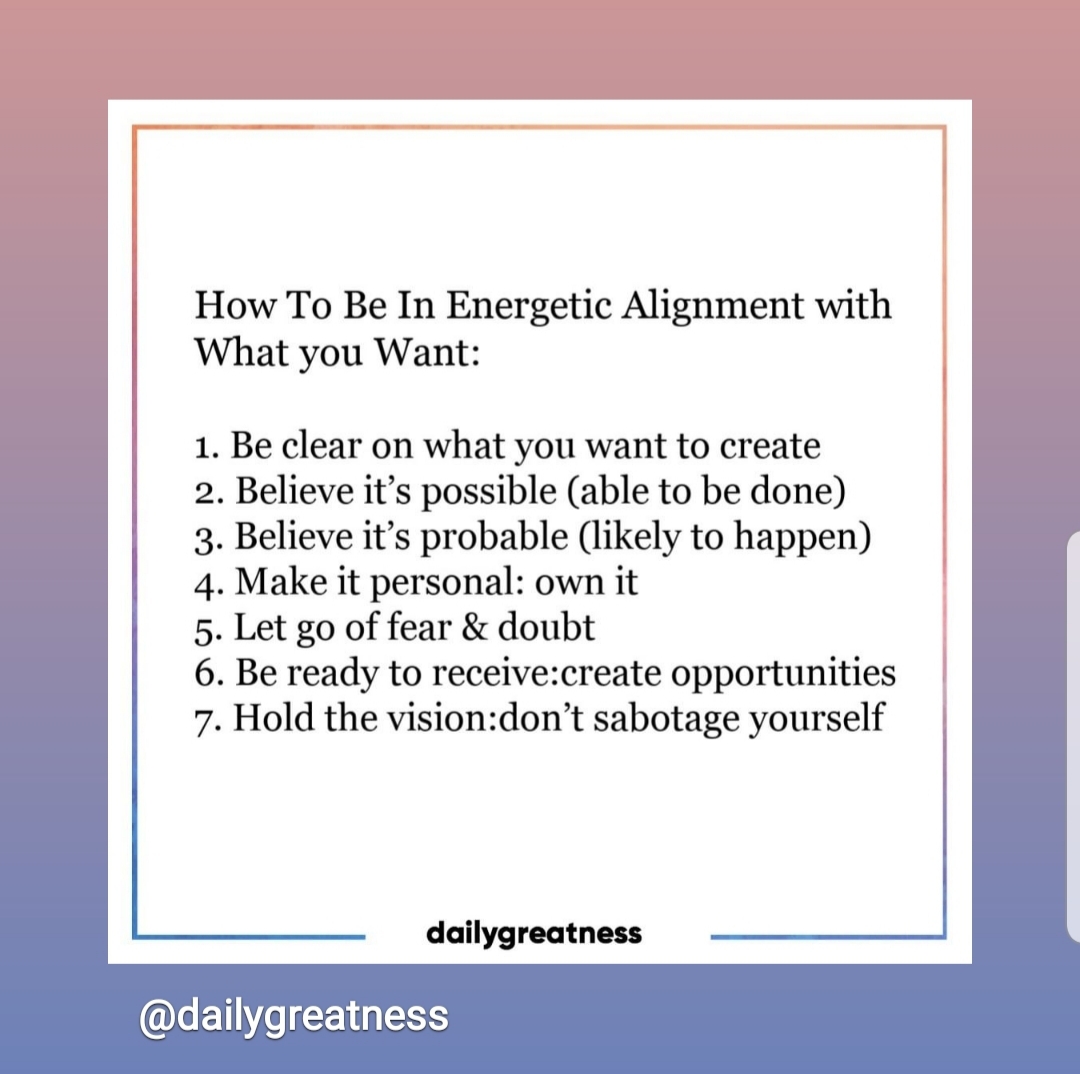 How To Be In Energetic Alignment with What you Want:

1. Be clear on what you want to create
2. Believe it's possible (able to be done)
3. Believe it's probable (likely to happen)
4. Make it personal: own it
5. Let go of fear & doubt
6. Be ready to receive:create opportunities
7. Hold the vision:don't sabotage yourself

dailygreatness

@dailygreatness